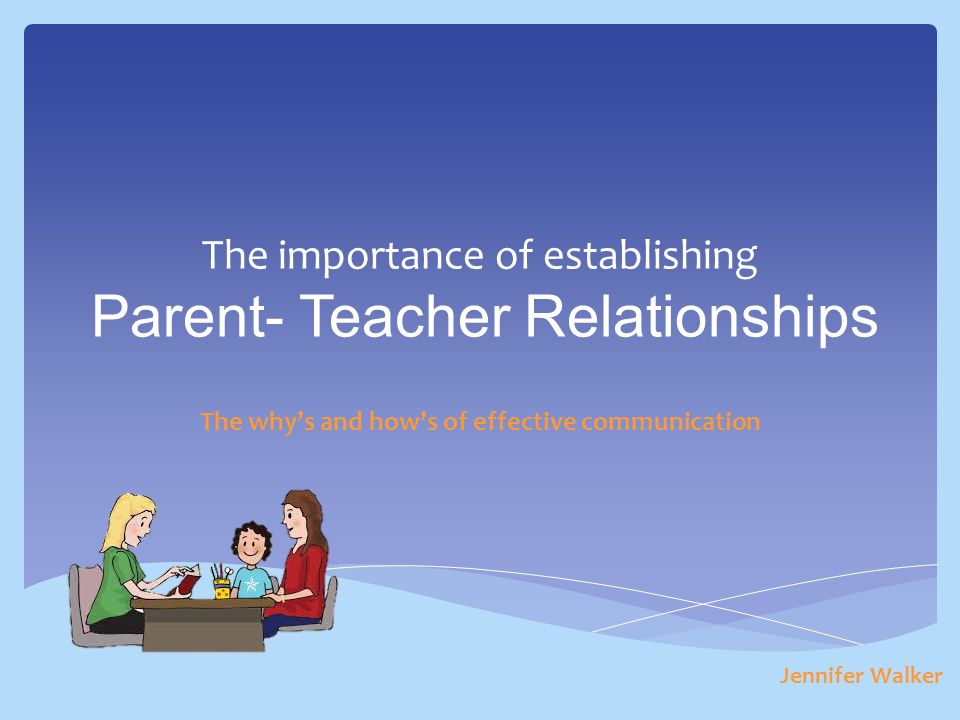 The importance of establishing
Parent- Teacher Relationships

The why's and how's of effective communication

Jennifer Walker